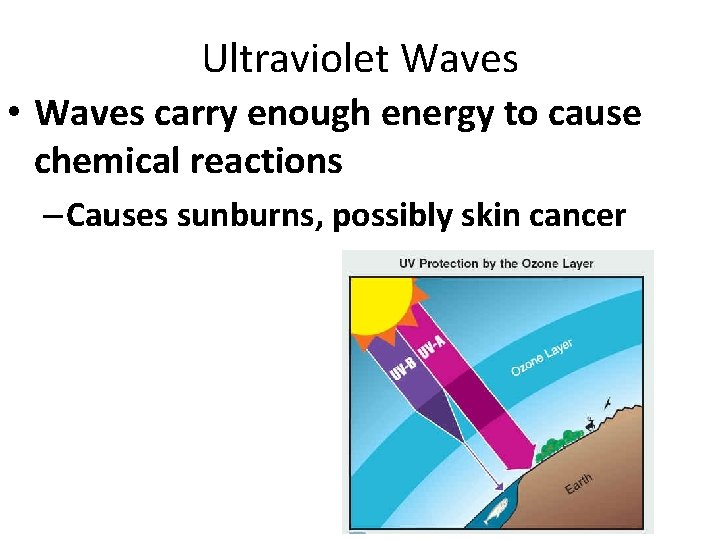 Ultraviolet Waves

• Waves carry enough energy to cause chemical reactions

– Causes sunburns, possibly skin cancer

UV Protection by the Ozone Layer

UV-B

UV-A

Ozone Layer

Earth